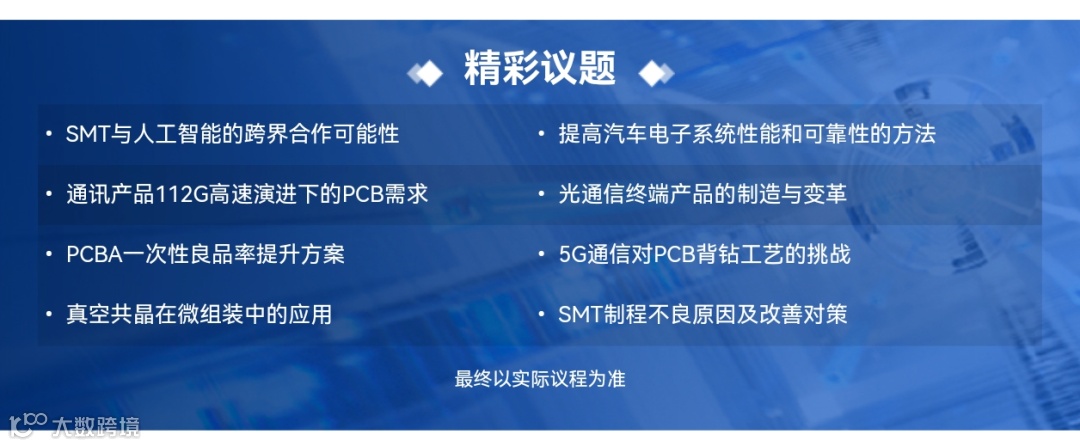 精彩议题

• SMT与人工智能的跨界合作可能性

• 通讯产品112G高速演进下的PCB需求

• PCBA一次性良品率提升方案

• 真空共晶在微组装中的应用

• 提高汽车电子系统性能和可靠性的方法

• 光通信终端产品的制造与变革

• 5G通信对PCB背钻工艺的挑战

• SMT制程不良原因及改善对策

最终以实际议程为准

大数跨境